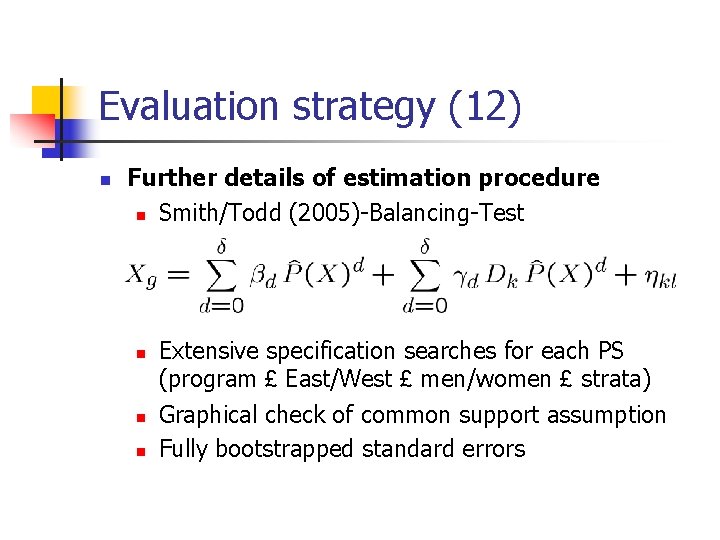 Evaluation strategy (12)

Further details of estimation procedure

Smith/Todd (2005)-Balancing-Test

$X_g = \sum_{d=0}^{\delta} \beta_d \hat{P}(X)^d + \sum_{d=0}^{\delta} \gamma_d D_k \hat{P}(X)^d + \eta_{kl}$

Extensive specification searches for each PS (program £ East/West £ men/women £ strata)

Graphical check of common support assumption

Fully bootstrapped standard errors